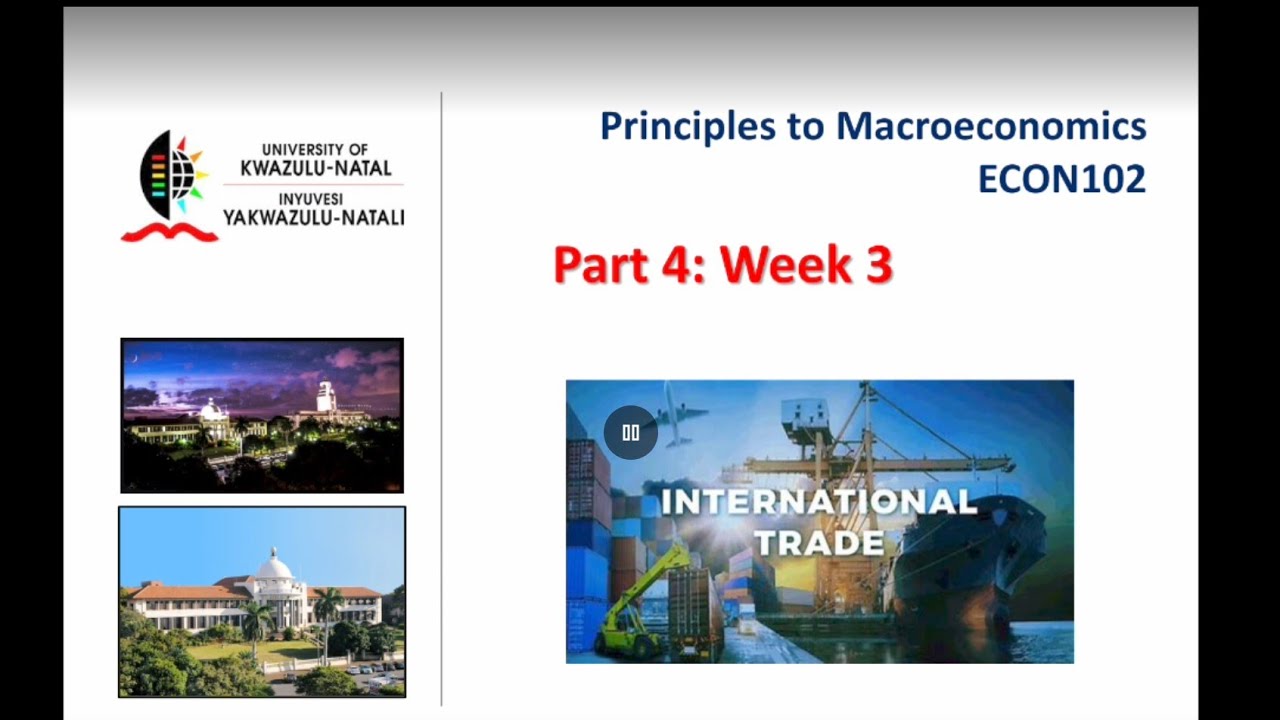 UNIVERSITY OF
KWAZULU-NATAL
INYUVESI
YAKWAZULU-NATALI

Principles to Macroeconomics
ECON102

Part 4: Week 3

INTERNATIONAL TRADE